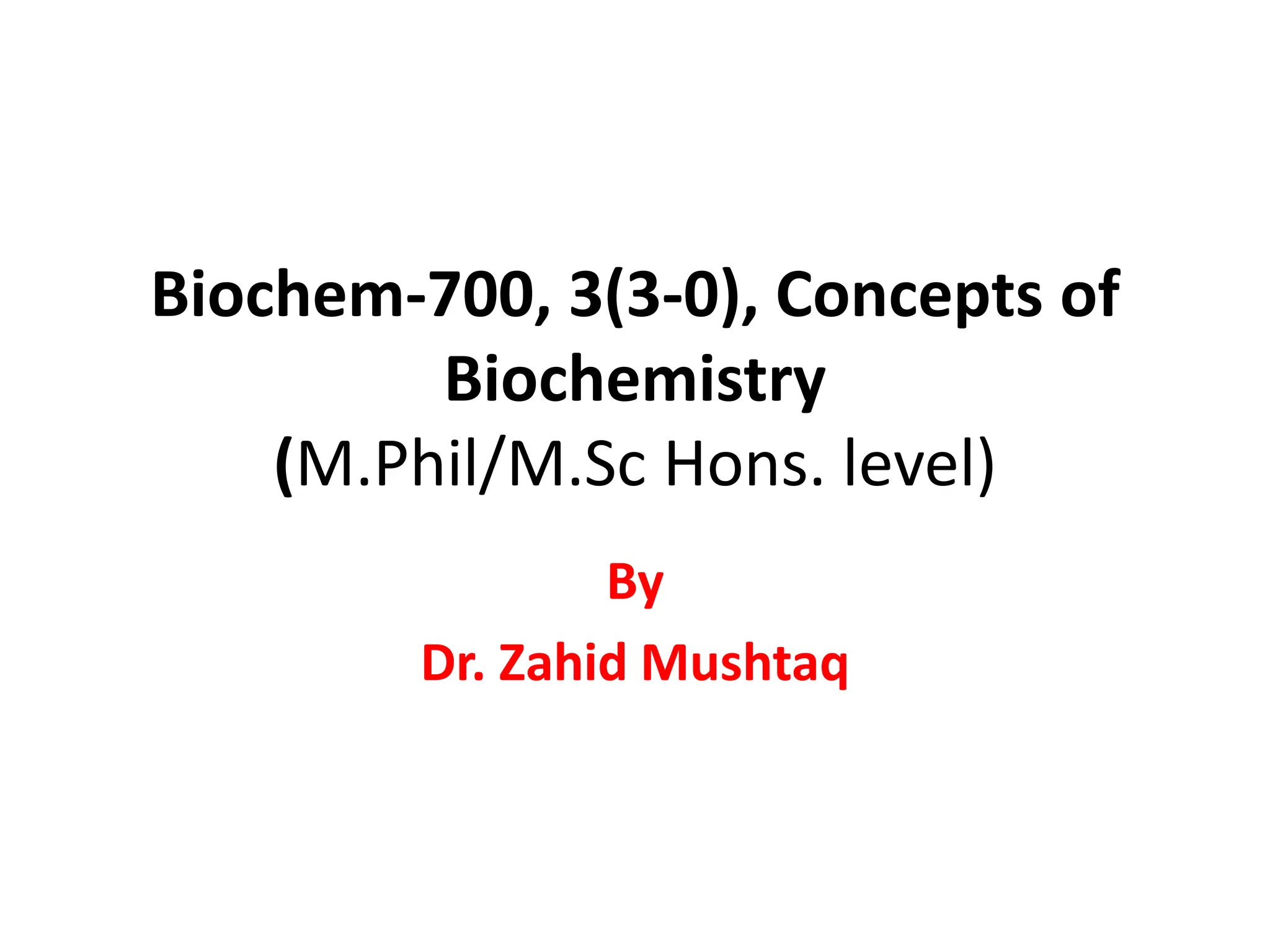 Biochem-700, 3(3-0), Concepts of Biochemistry
(M.Phil/M.Sc Hons. level)

By

Dr. Zahid Mushtaq